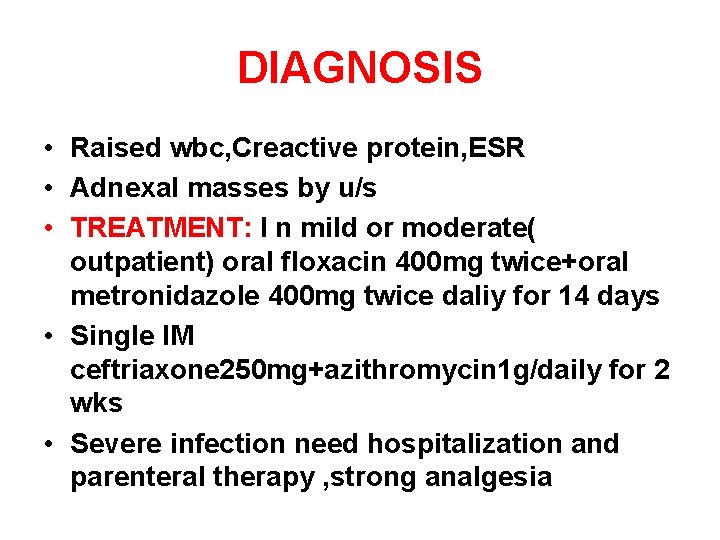 DIAGNOSIS

• Raised wbc,Creactive protein,ESR
• Adnexal masses by u/s
• TREATMENT: I n mild or moderate( outpatient) oral floxacin 400mg twice+oral metronidazole 400mg twice daliy for 14 days
• Single IM ceftriaxone250mg+azithromycin1g/daily for 2 wks
• Severe infection need hospitalization and parenteral therapy ,strong analgesia